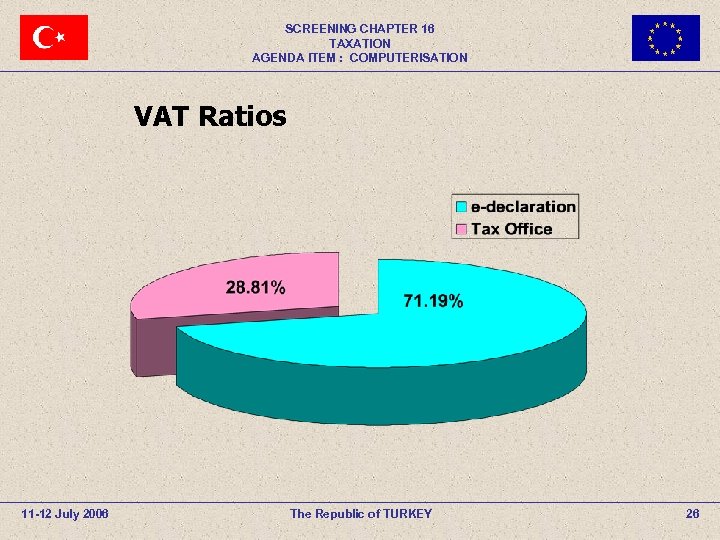 SCREENING CHAPTER 16
TAXATION
AGENDA ITEM : COMPUTERISATION

VAT Ratios

e-declaration
Tax Office

28.81%

71.19%

11-12 July 2006

The Republic of TURKEY

26